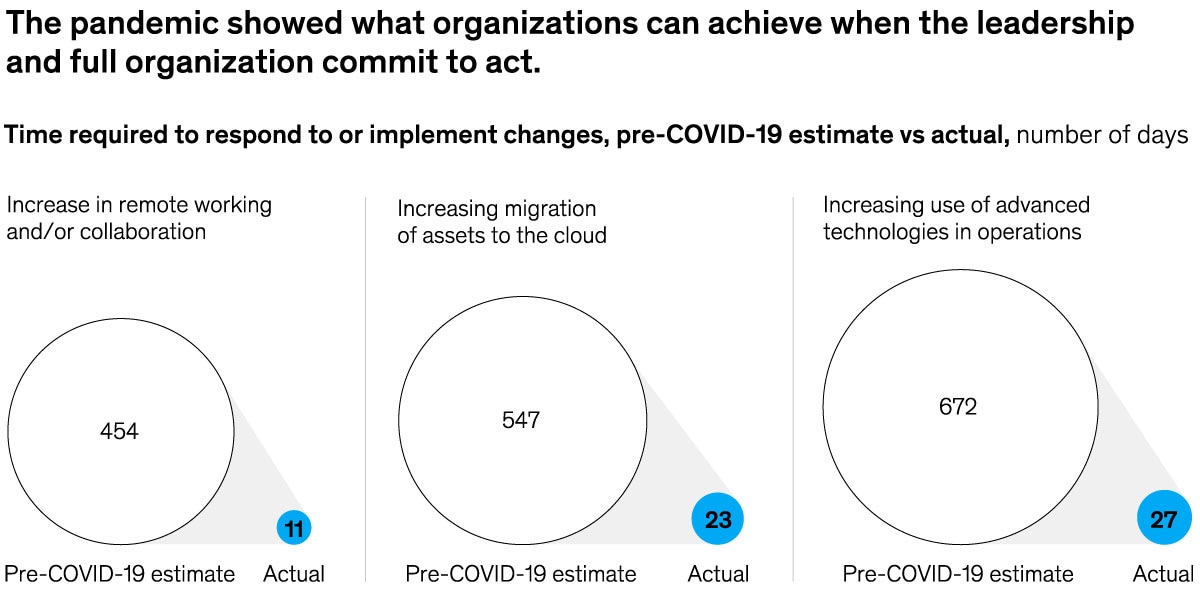 The pandemic showed what organizations can achieve when the leadership and full organization commit to act.

Time required to respond to or implement changes, pre-COVID-19 estimate vs actual, number of days

Increase in remote working and/or collaboration

454

11

Pre-COVID-19 estimate Actual

Increasing migration of assets to the cloud

547

23

Pre-COVID-19 estimate Actual

Increasing use of advanced technologies in operations

672

27

Pre-COVID-19 estimate Actual